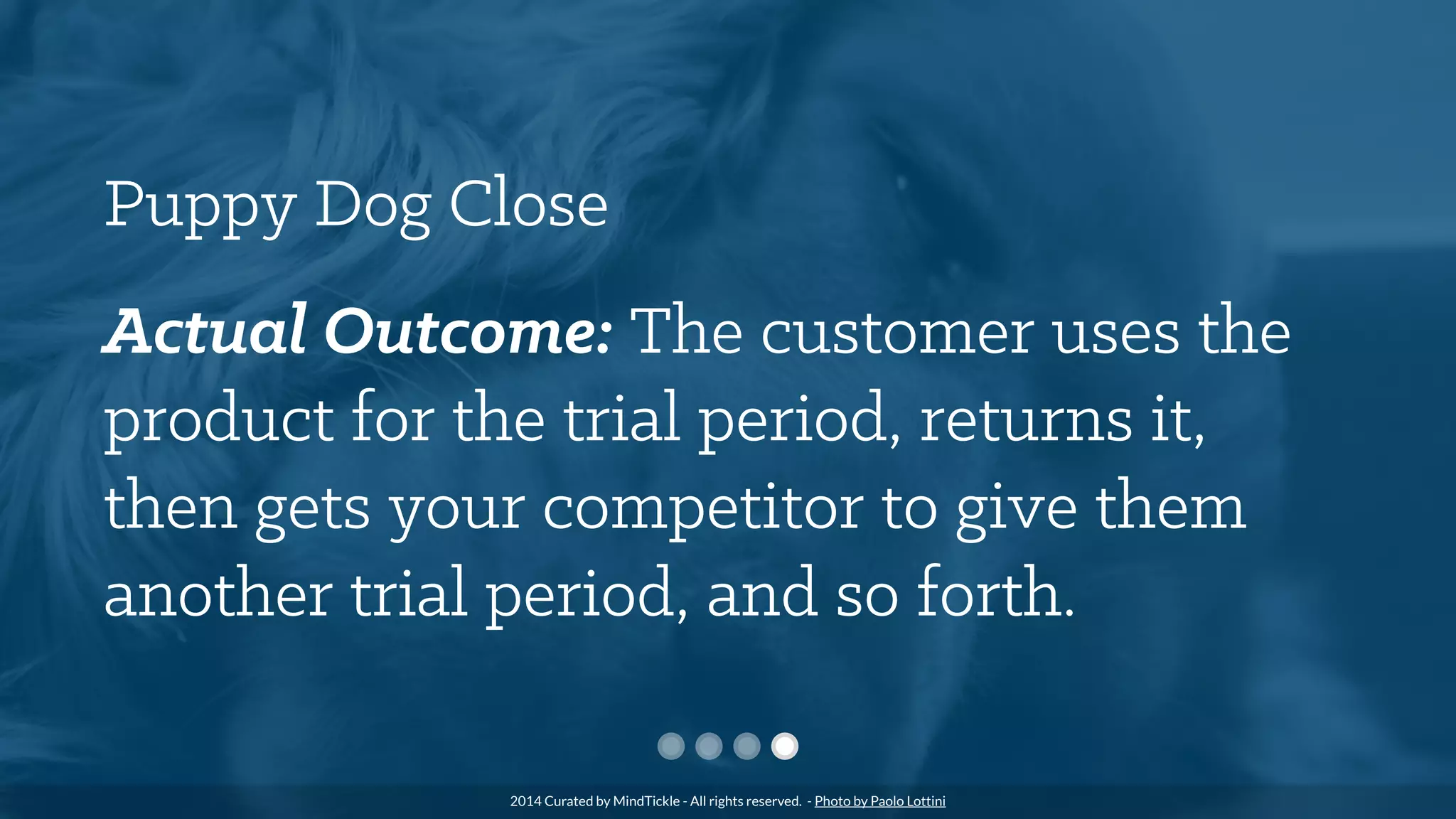 Puppy Dog Close

Actual Outcome: The customer uses the product for the trial period, returns it, then gets your competitor to give them another trial period, and so forth.

2014 Curated by MindTickle - All rights reserved. - Photo by Paolo Lottini